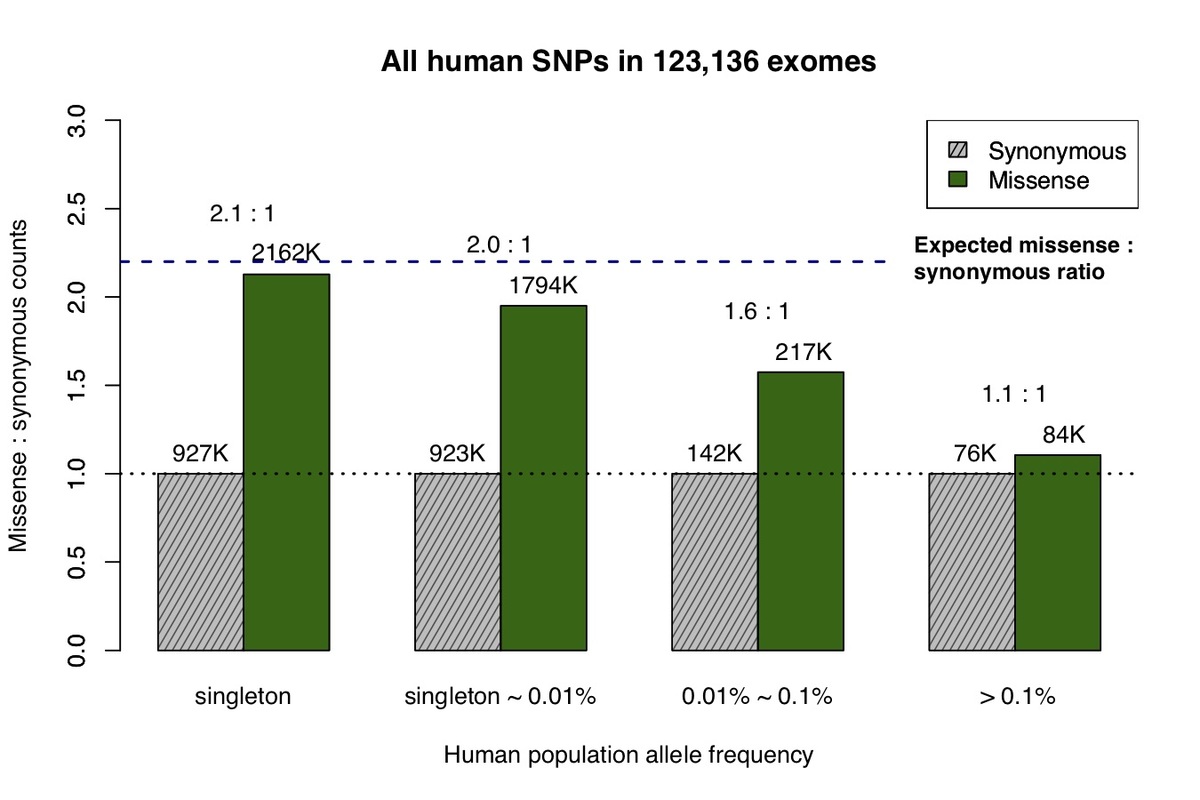 All human SNPs in 123,136 exomes

Synonymous
Missense

Expected missense : synonymous ratio

Missense : synonymous counts

3.0
2.5
2.0
1.5
1.0
0.5
0.0

2.1 : 1
927K
2162K
2.0 : 1
923K
1794K
1.6 : 1
142K
217K
1.1 : 1
76K
84K

singleton
singleton ~ 0.01%
0.01% ~ 0.1%
> 0.1%

Human population allele frequency